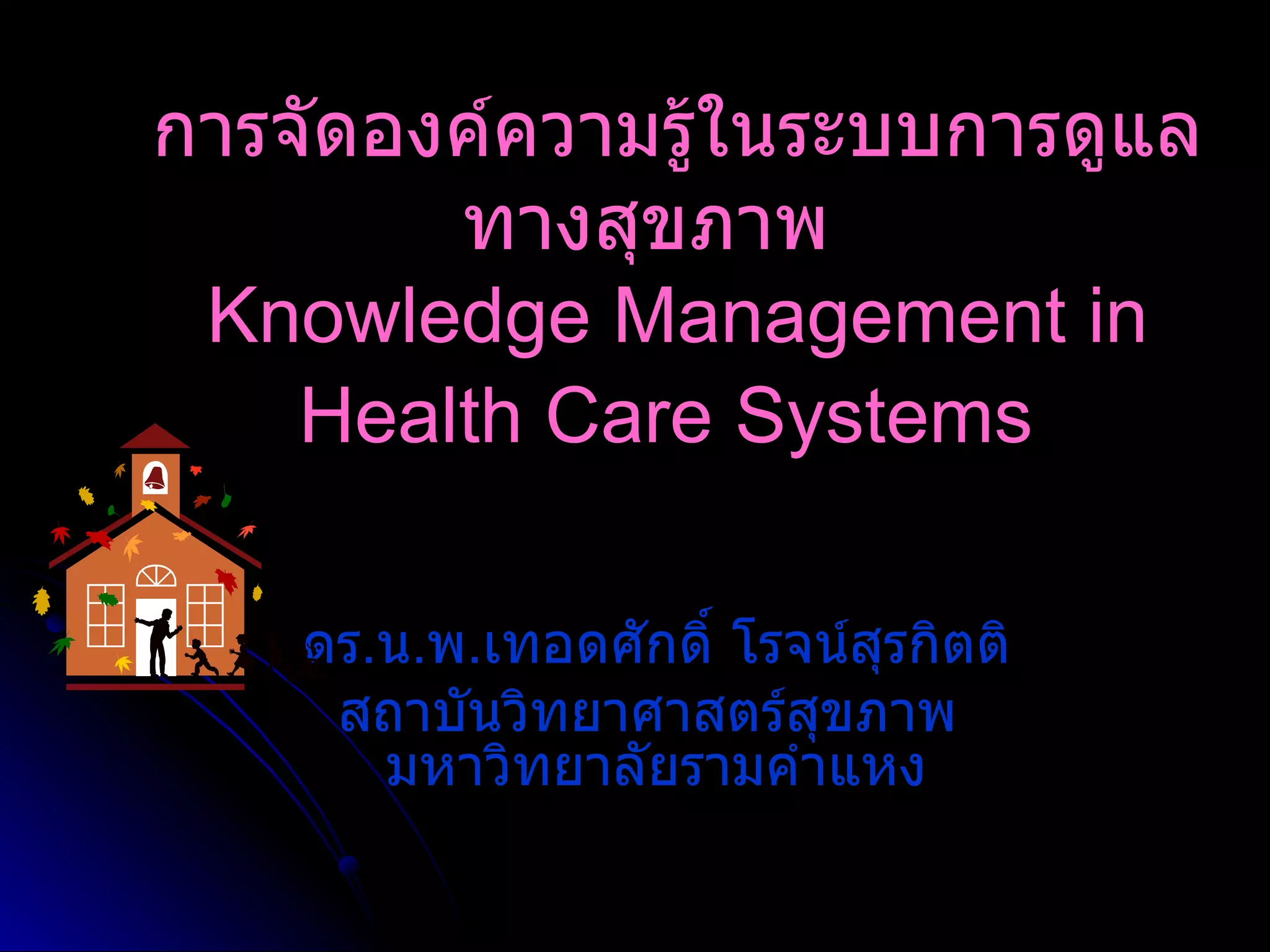 การจัดองค์ความรู้ในระบบการดูแลทางสุขภาพ
Knowledge Management in Health Care Systems

ดร.น.พ.เทอดศักดิ์ โรจน์สุรกิตติ
สถาบันวิทยาศาสตร์สุขภาพ
มหาวิทยาลัยรามคำแหง